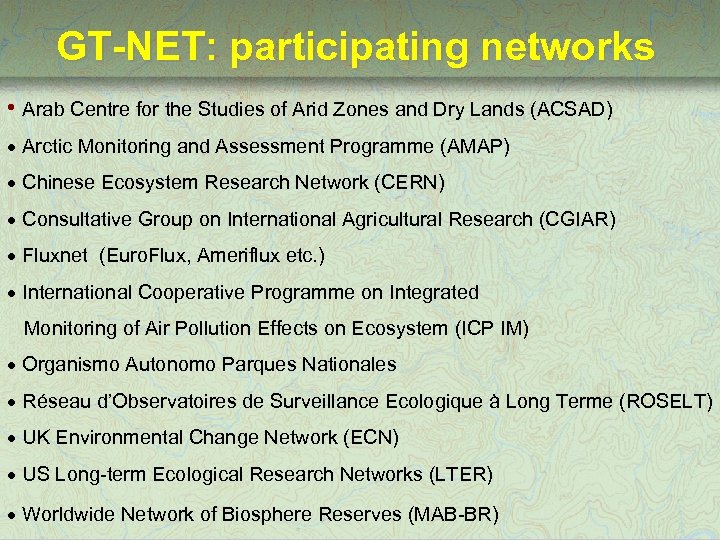 GT-NET: participating networks

• Arab Centre for the Studies of Arid Zones and Dry Lands (ACSAD)

• Arctic Monitoring and Assessment Programme (AMAP)

• Chinese Ecosystem Research Network (CERN)

• Consultative Group on International Agricultural Research (CGIAR)

• Fluxnet (EuroFlux, Ameriflux etc.)

• International Cooperative Programme on Integrated Monitoring of Air Pollution Effects on Ecosystem (ICP IM)

• Organismo Autonomo Parques Nationales

• Réseau d'Observatoires de Surveillance Ecologique à Long Terme (ROSELT)

• UK Environmental Change Network (ECN)

• US Long-term Ecological Research Networks (LTER)

• Worldwide Network of Biosphere Reserves (MAB-BR)